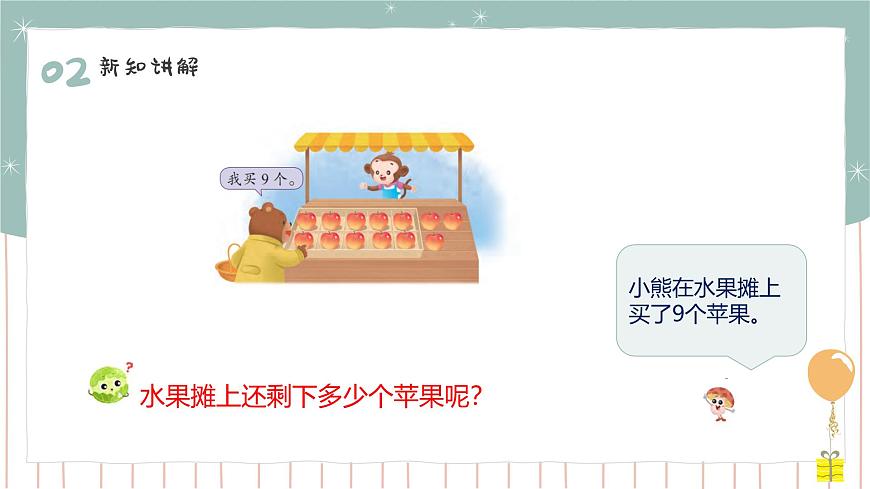 02 新知讲解

我买9个。

小熊在水果摊上买了9个苹果。

水果摊上还剩下多少个苹果呢?